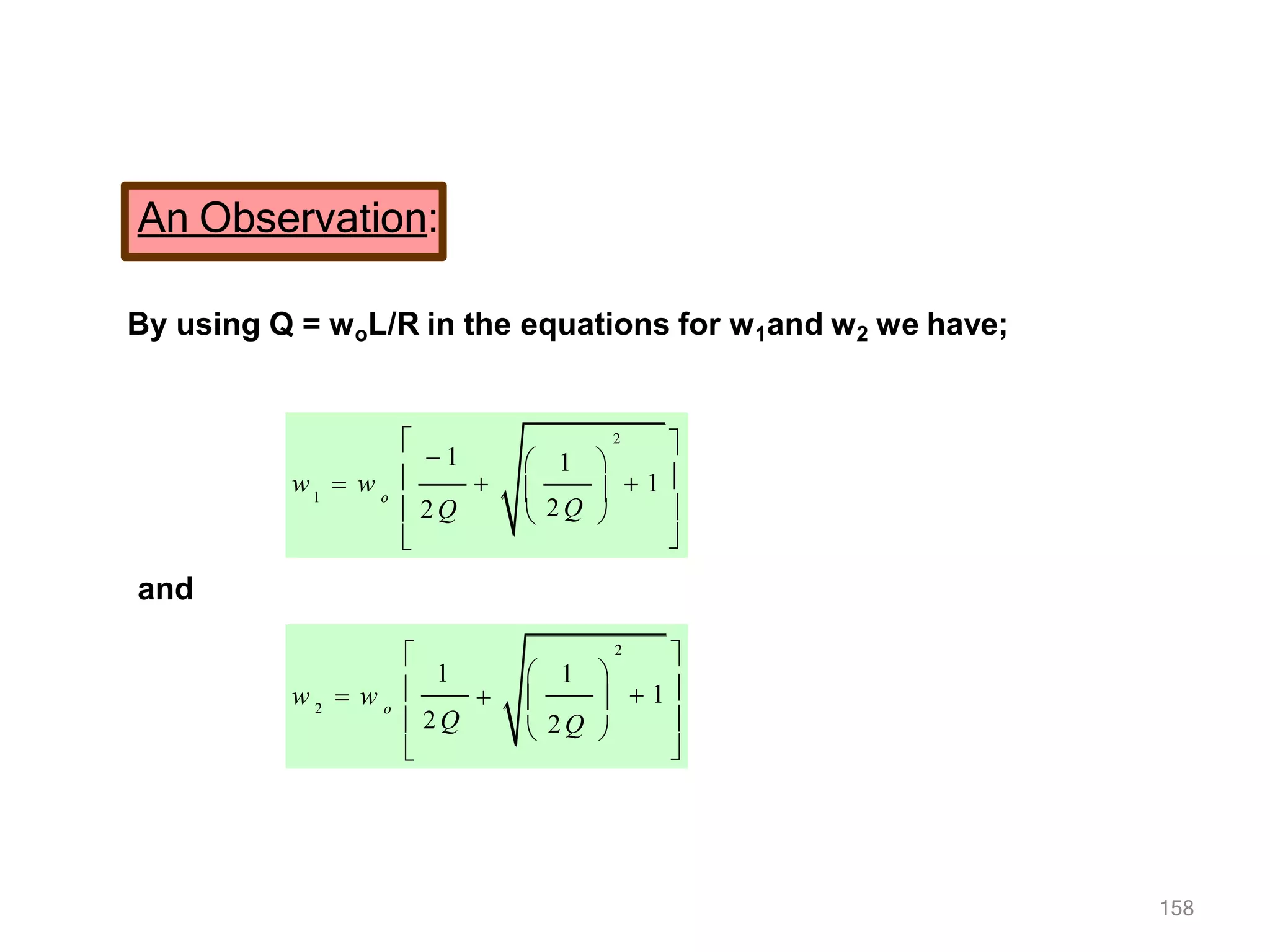 An Observation:

By using Q = $w_o$L/R in the equations for $w_1$and $w_2$ we have;

$w_1 = w_o \left[ \frac{-1}{2Q} + \sqrt{\left(\frac{1}{2Q}\right)^2 + 1} \right]$

and

$w_2 = w_o \left[ \frac{1}{2Q} + \sqrt{\left(\frac{1}{2Q}\right)^2 + 1} \right]$

158